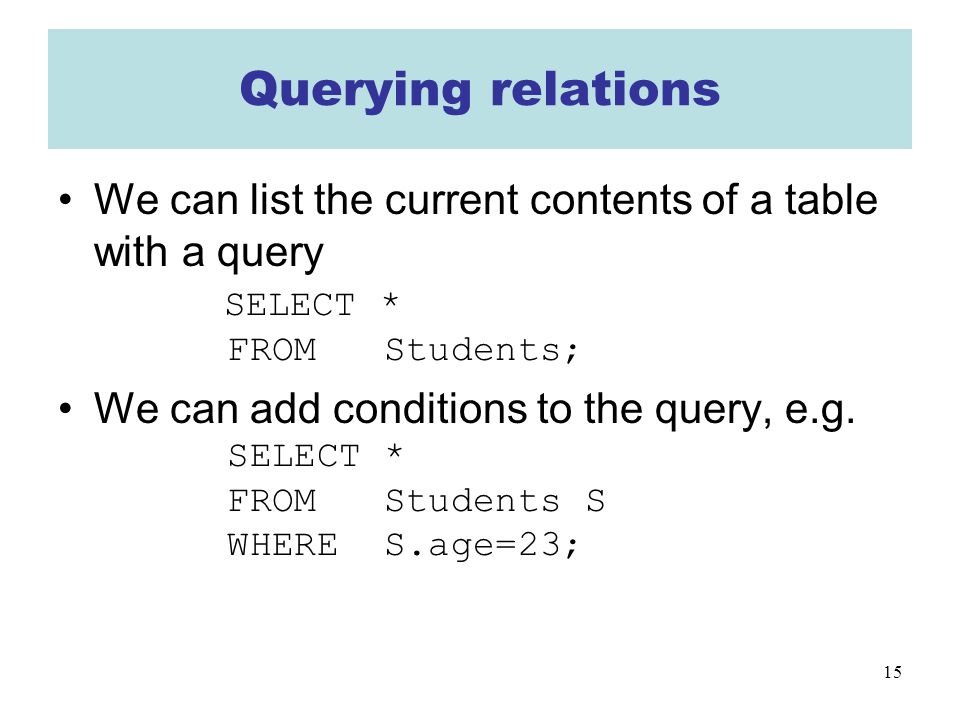 Querying relations

• We can list the current contents of a table with a query

SELECT *
FROM Students;

• We can add conditions to the query, e.g.

SELECT *
FROM Students S
WHERE S.age=23;

15